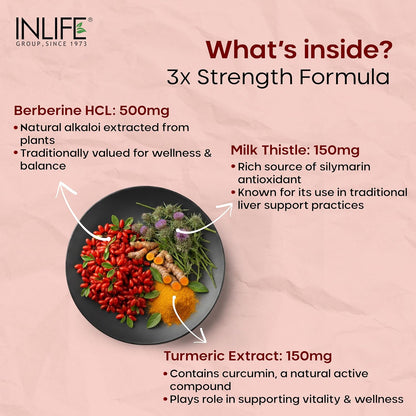 INLIFE®
GROUP, SINCE 1973

What's inside?
3x Strength Formula

Berberine HCL: 500mg
• Natural alkaloi extracted from plants
• Traditionally valued for wellness & balance

Milk Thistle: 150mg
• Rich source of silymarin antioxidant
• Known for its use in traditional liver support practices

Turmeric Extract: 150mg
• Contains curcumin, a natural active compound
• Plays role in supporting vitality & wellness